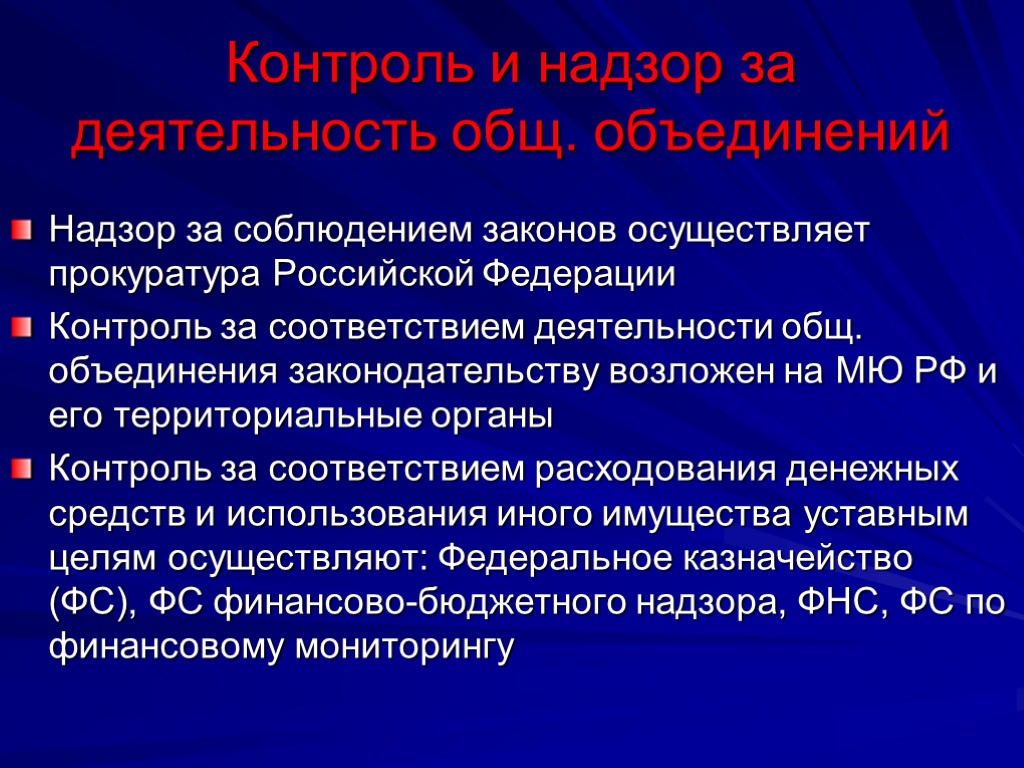 Контроль и надзор за деятельность общ. объединений

Надзор за соблюдением законов осуществляет прокуратура Российской Федерации

Контроль за соответствием деятельности общ. объединения законодательству возложен на МЮ РФ и его территориальные органы

Контроль за соответствием расходования денежных средств и использования иного имущества уставным целям осуществляют: Федеральное казначейство (ФС), ФС финансово-бюджетного надзора, ФНС, ФС по финансовому мониторингу